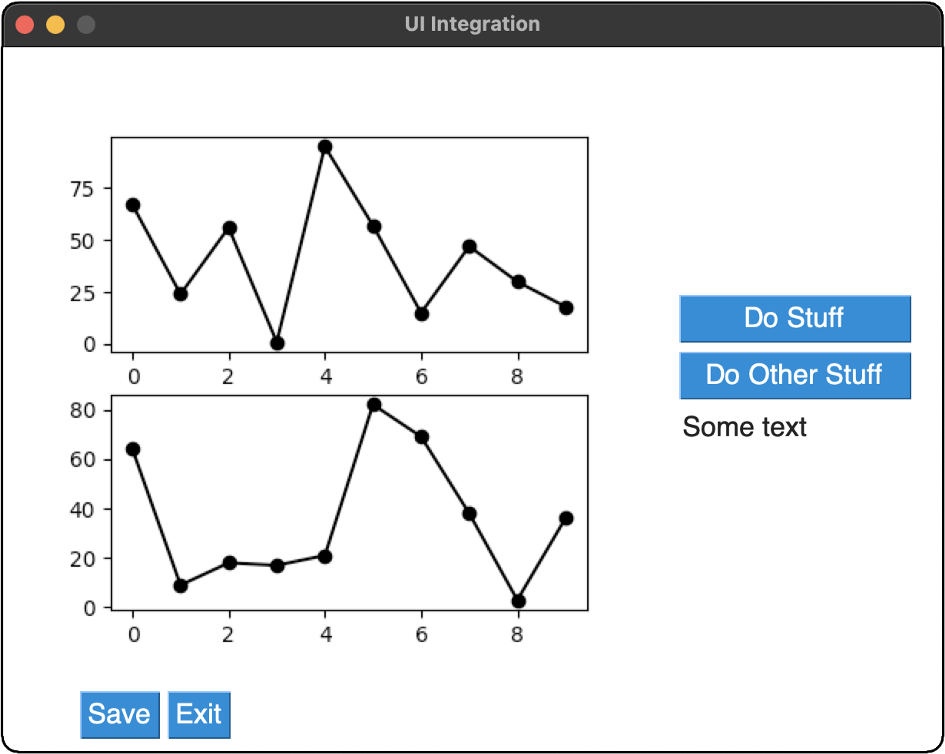 UI Integration

75
50
25
0
0 2 4 6 8

80
60
40
20
0
0 2 4 6 8

Do Stuff
Do Other Stuff
Some text

Save Exit